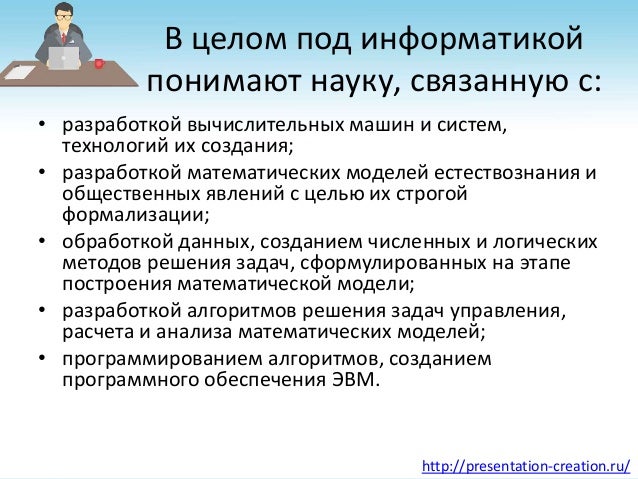 В целом под информатикой понимают науку, связанную с:

• разработкой вычислительных машин и систем, технологий их создания;
• разработкой математических моделей естествознания и общественных явлений с целью их строгой формализации;
• обработкой данных, созданием численных и логических методов решения задач, сформулированных на этапе построения математической модели;
• разработкой алгоритмов решения задач управления, расчета и анализа математических моделей;
• программированием алгоритмов, созданием программного обеспечения ЭВМ.

http://presentation-creation.ru/